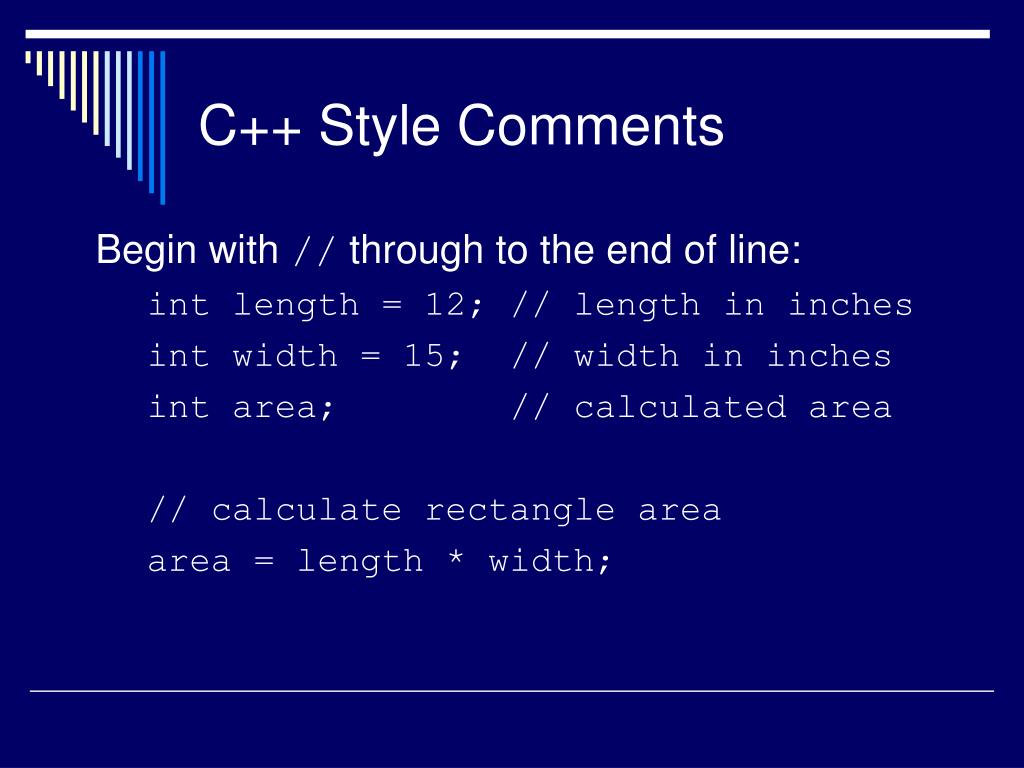 C++ Style Comments

Begin with // through to the end of line:

int length = 12; // length in inches
int width = 15;  // width in inches
int area;        // calculated area

// calculate rectangle area
area = length * width;